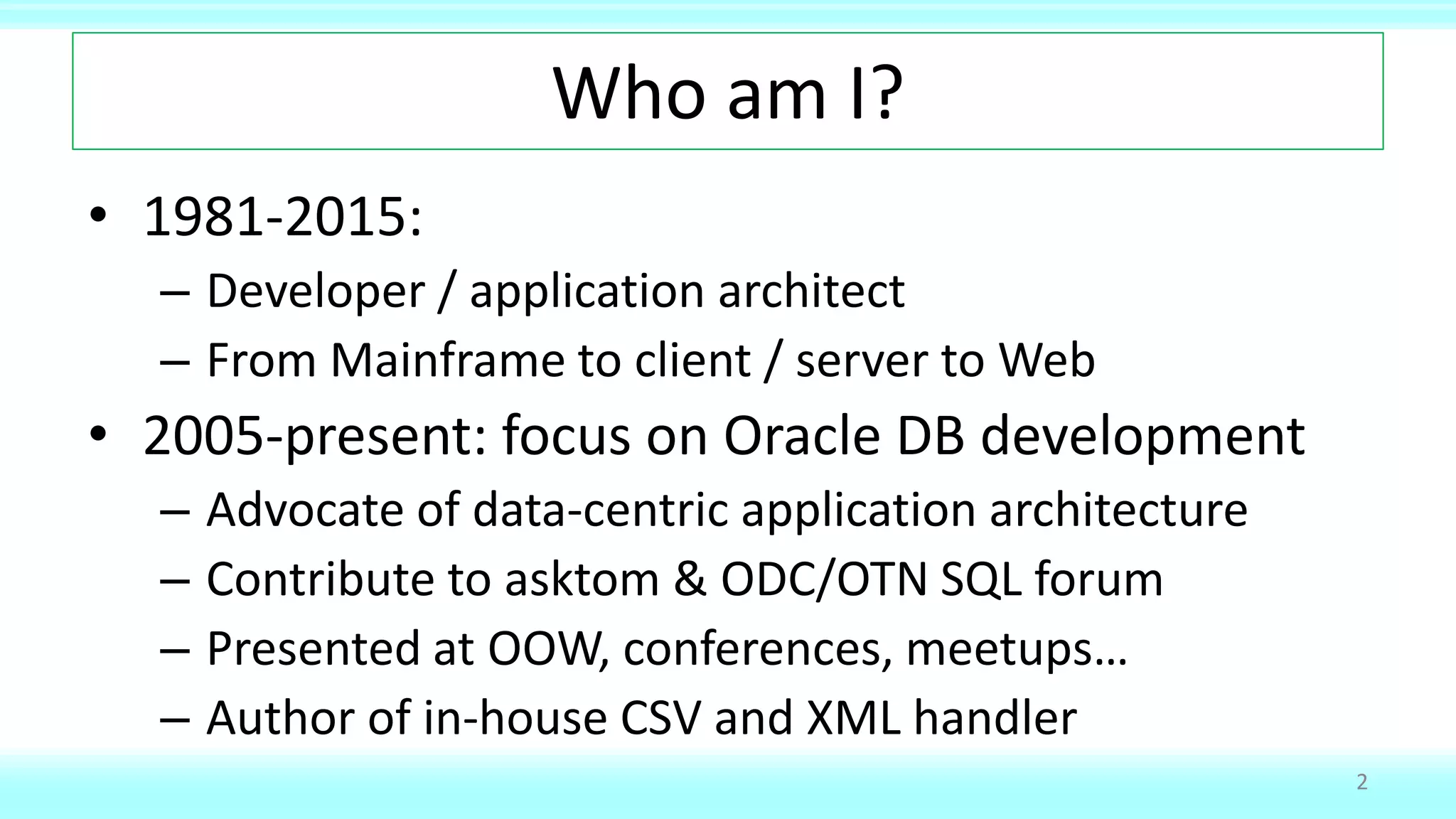 Who am I?

• 1981-2015:
– Developer / application architect
– From Mainframe to client / server to Web
• 2005-present: focus on Oracle DB development
– Advocate of data-centric application architecture
– Contribute to asktom & ODC/OTN SQL forum
– Presented at OOW, conferences, meetups…
– Author of in-house CSV and XML handler

2